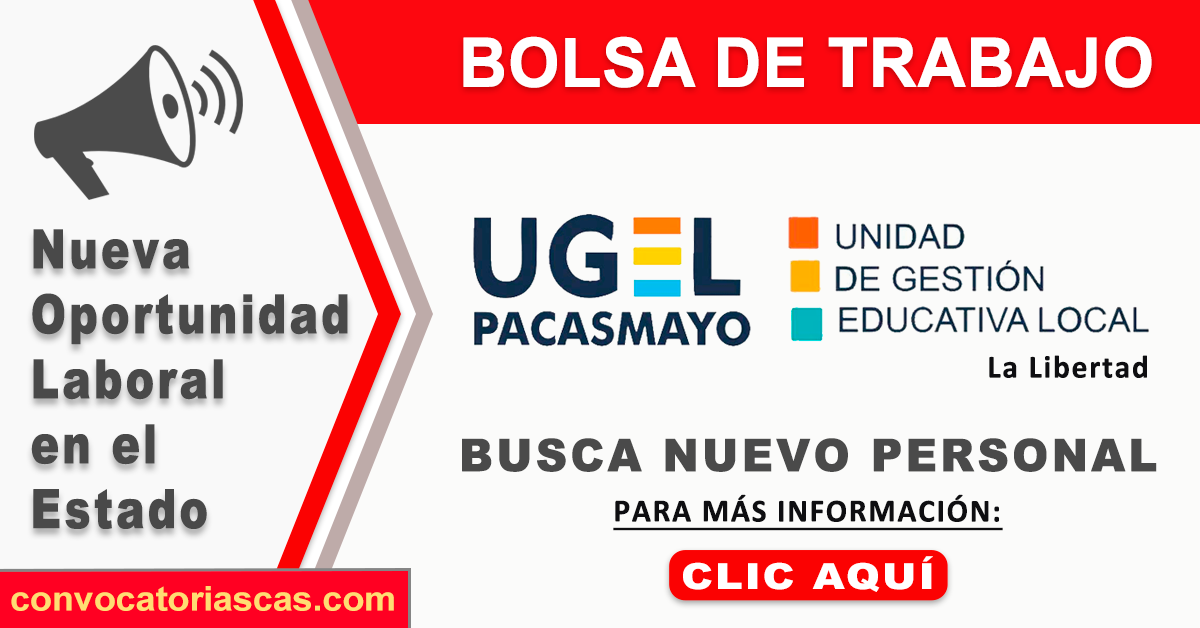 Nueva Oportunidad Laboral en el Estado

convocatoriascas.com

BOLSA DE TRABAJO

UGEL PACASMAYO

UNIDAD DE GESTIÓN EDUCATIVA LOCAL

La Libertad

BUSCA NUEVO PERSONAL

PARA MÁS INFORMACIÓN:

CLIC AQUÍ